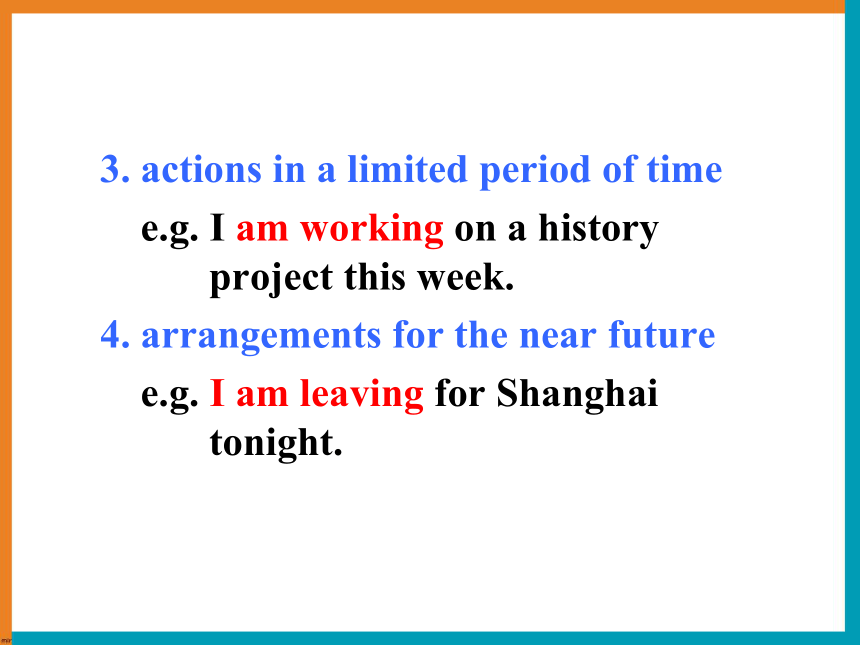 3. actions in a limited period of time

e.g. I am working on a history project this week.

4. arrangements for the near future

e.g. I am leaving for Shanghai tonight.